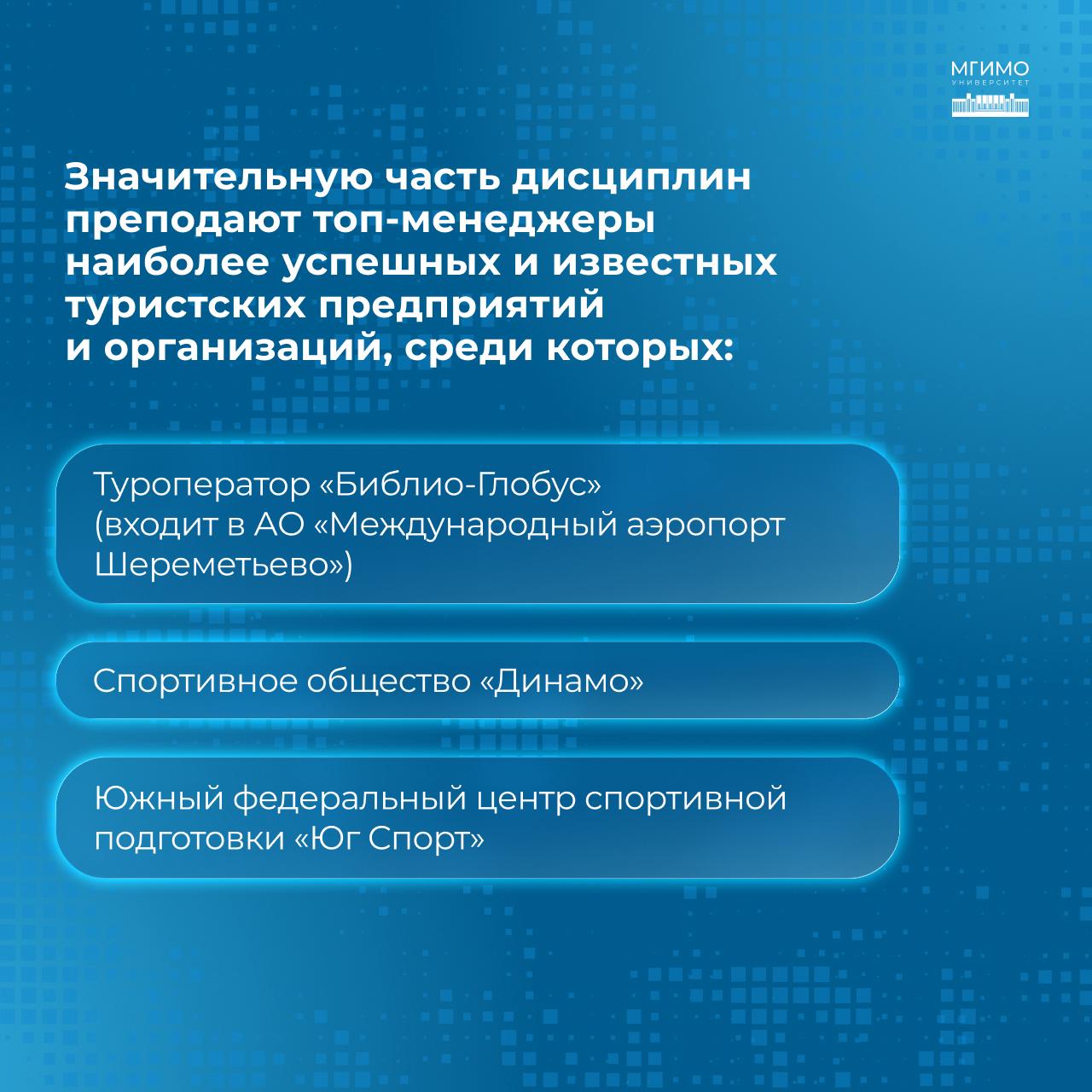 МГИМО
УНИВЕРСИТЕТ

Значительную часть дисциплин преподают топ-менеджеры наиболее успешных и известных туристских предприятий и организаций, среди которых:

Туроператор «Библио-Глобус» (входит в АО «Международный аэропорт Шереметьево»)

Спортивное общество «Динамо»

Южный федеральный центр спортивной подготовки «Юг Спорт»